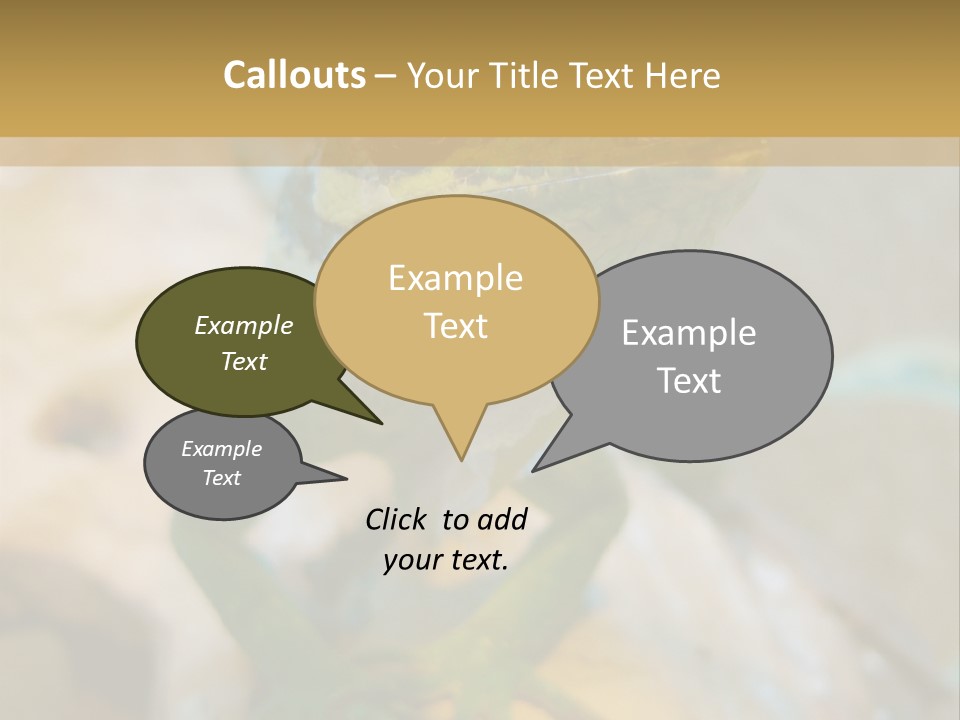 Callouts – Your Title Text Here

Example Text

Example Text

Example Text

Example Text

Click to add your text.